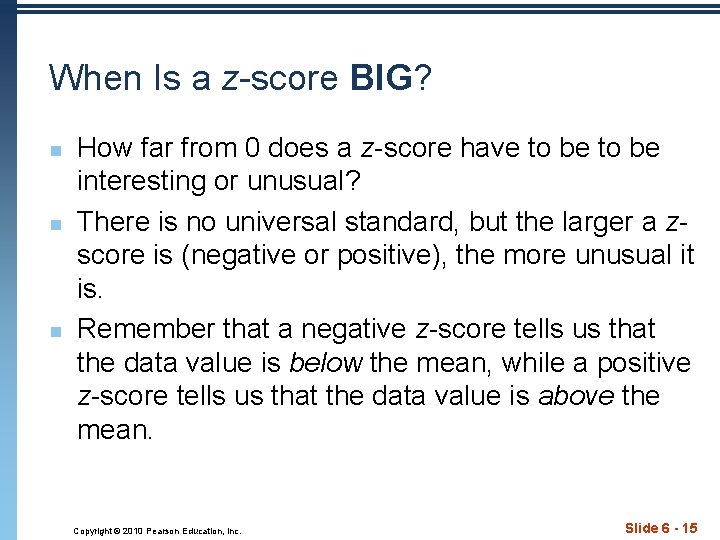 When Is a z-score BIG?

How far from 0 does a z-score have to be to be interesting or unusual?

There is no universal standard, but the larger a z-score is (negative or positive), the more unusual it is.

Remember that a negative z-score tells us that the data value is below the mean, while a positive z-score tells us that the data value is above the mean.

Copyright © 2010 Pearson Education, Inc.

Slide 6 - 15